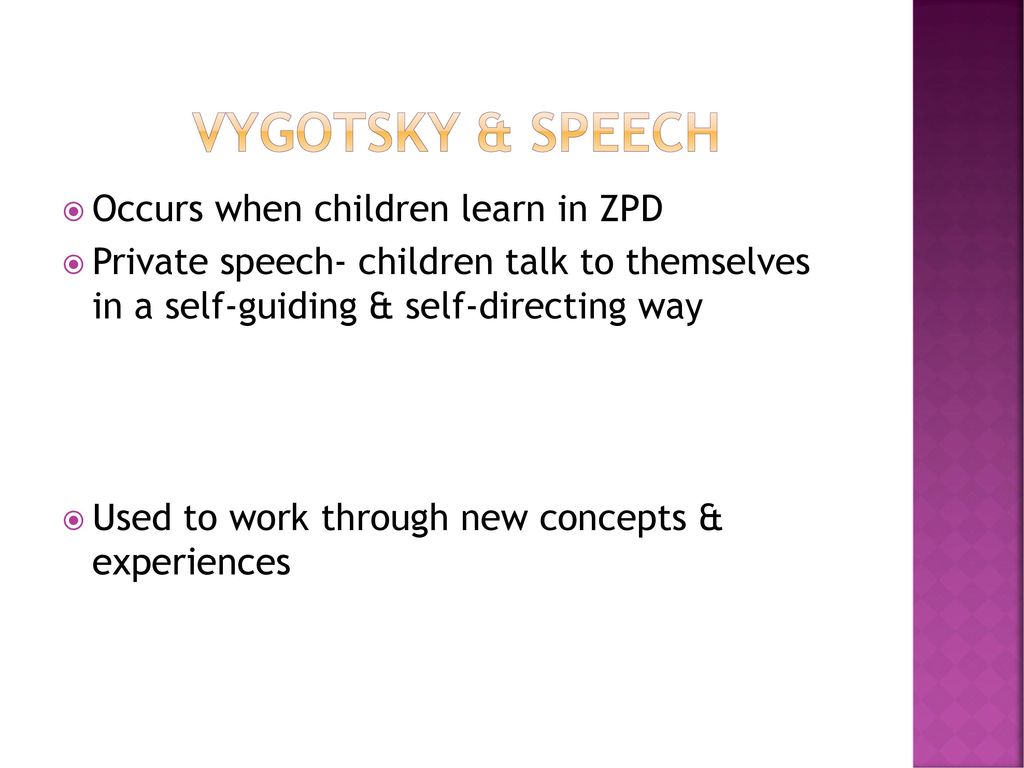 VYGOTSKY & SPEECH

Occurs when children learn in ZPD

Private speech- children talk to themselves in a self-guiding & self-directing way

Used to work through new concepts & experiences